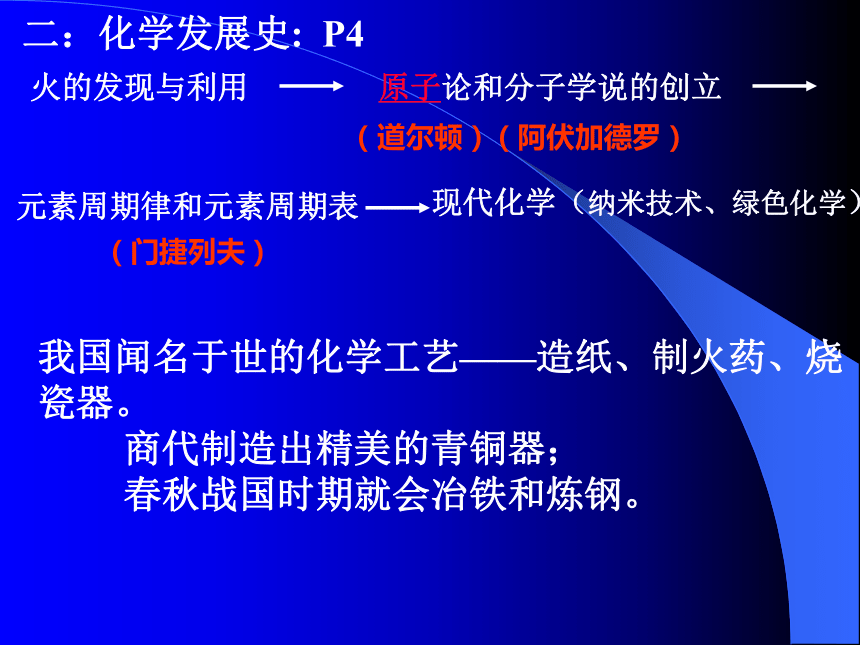 二：化学发展史：P4

火的发现与利用 ⟶ 原子论和分子学说的创立 ⟶

（道尔顿）（阿伏加德罗）

元素周期律和元素周期表 ⟶ 现代化学（纳米技术、绿色化学）

（门捷列夫）

我国闻名于世的化学工艺——造纸、制火药、烧瓷器。

商代制造出精美的青铜器；

春秋战国时期就会冶铁和炼钢。